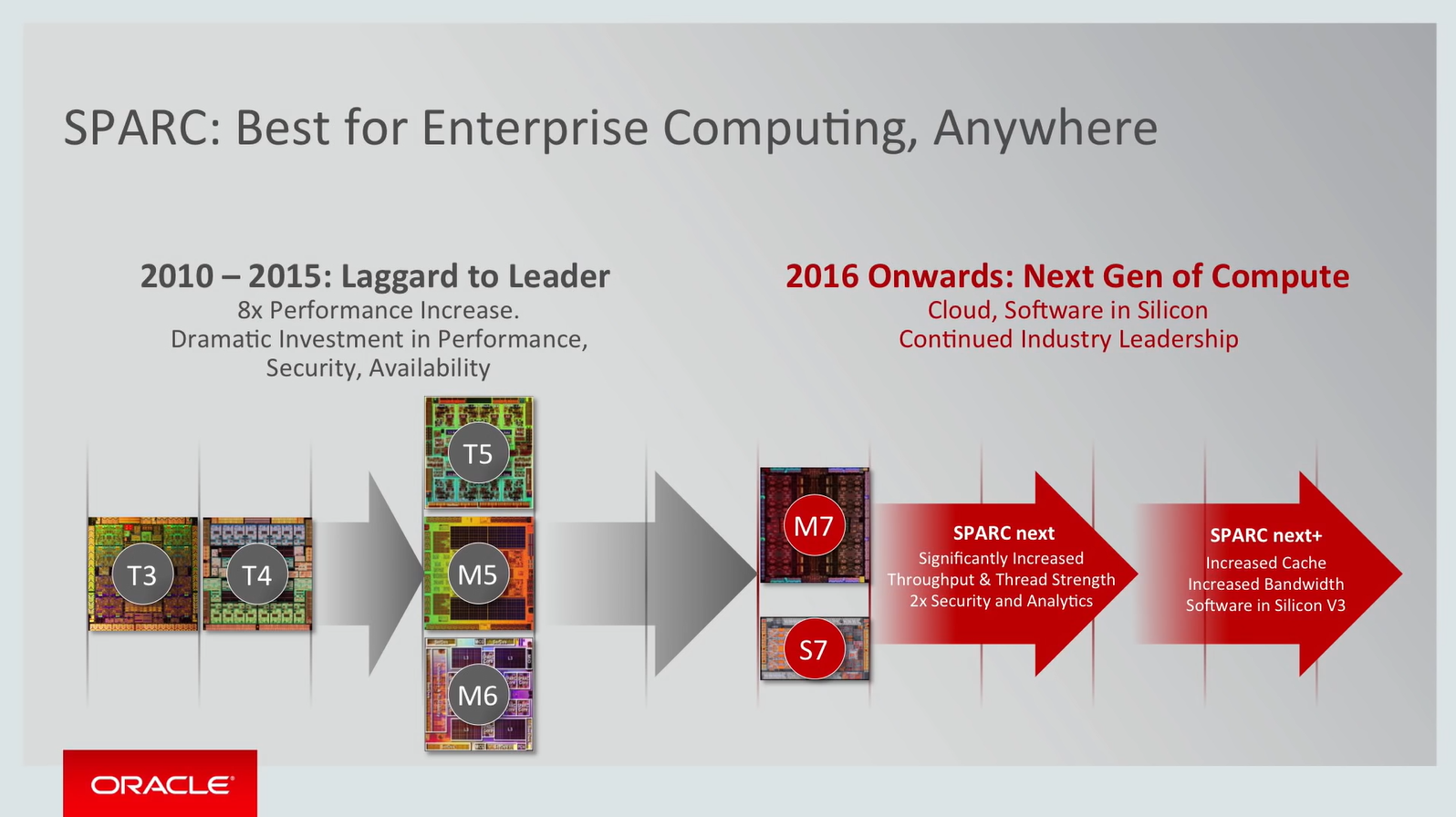 SPARC: Best for Enterprise Computing, Anywhere

2010 – 2015: Laggard to Leader
8x Performance Increase.
Dramatic Investment in Performance, Security, Availability

2016 Onwards: Next Gen of Compute
Cloud, Software in Silicon
Continued Industry Leadership

T3

T4

T5

M5

M6

M7

S7

SPARC next
Significantly Increased Throughput & Thread Strength
2x Security and Analytics

SPARC next+
Increased Cache
Increased Bandwidth
Software in Silicon V3

ORACLE